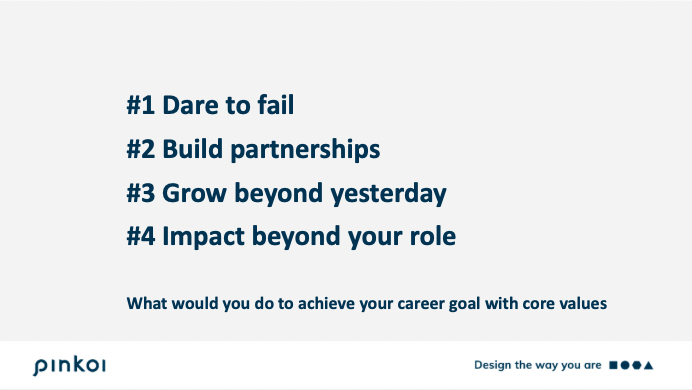 #1 Dare to fail

#2 Build partnerships

#3 Grow beyond yesterday

#4 Impact beyond your role

What would you do to achieve your career goal with core values

pinkoi

Design the way you are